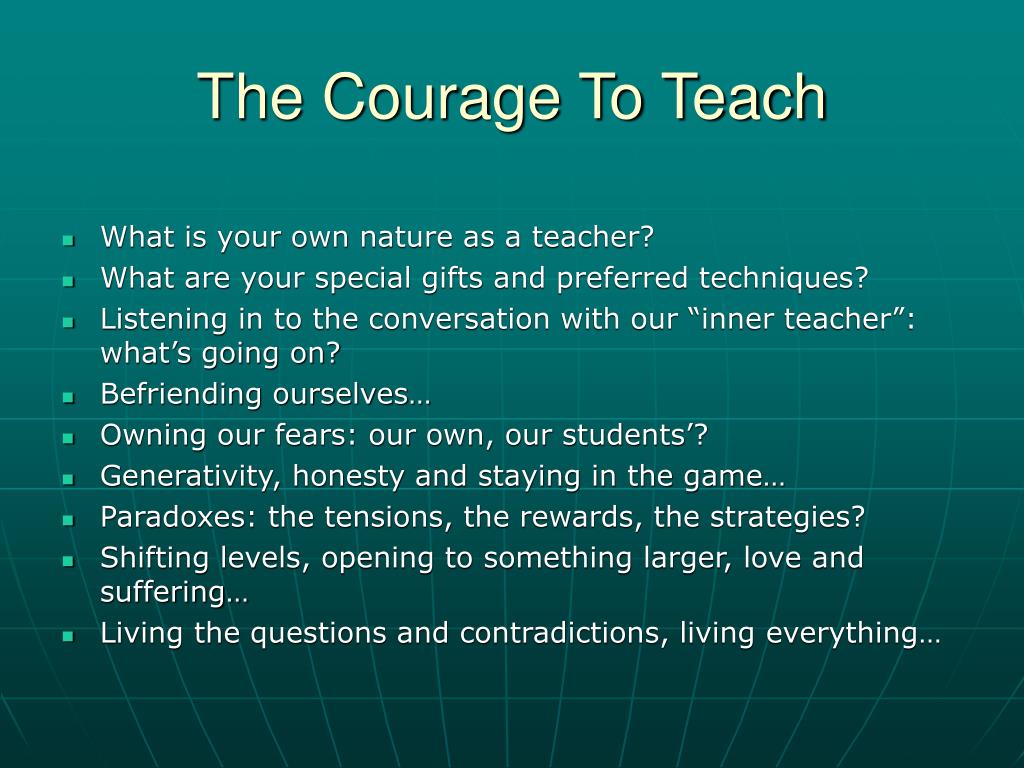 The Courage To Teach

- What is your own nature as a teacher?
- What are your special gifts and preferred techniques?
- Listening in to the conversation with our “inner teacher”: what’s going on?
- Befriending ourselves…
- Owning our fears: our own, our students’?
- Generativity, honesty and staying in the game…
- Paradoxes: the tensions, the rewards, the strategies?
- Shifting levels, opening to something larger, love and suffering…
- Living the questions and contradictions, living everything…